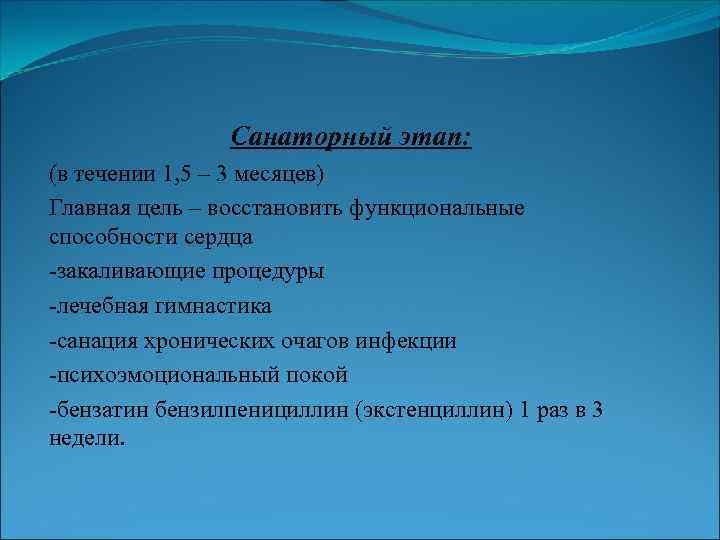 Санаторный этап:

(в течении 1,5 – 3 месяцев)

Главная цель – восстановить функциональные способности сердца

-закаливающие процедуры

-лечебная гимнастика

-санация хронических очагов инфекции

-психоэмоциональный покой

-бензатин бензилпенициллин (экстенциллин) 1 раз в 3 недели.